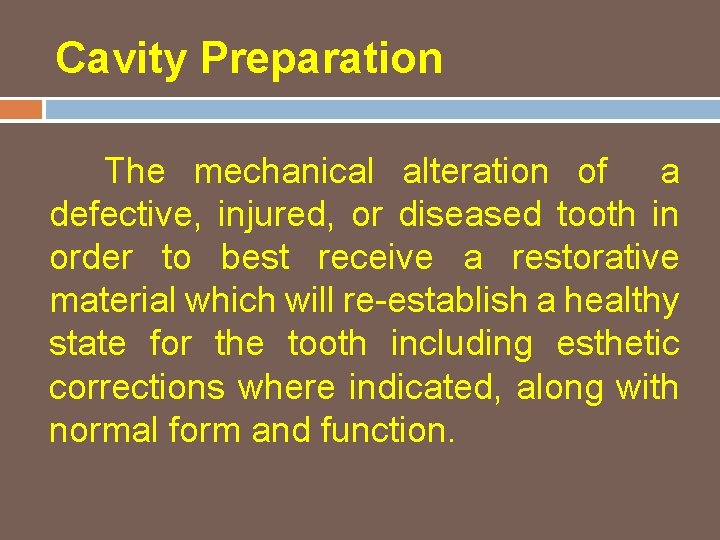 Cavity Preparation

The mechanical alteration of a defective, injured, or diseased tooth in order to best receive a restorative material which will re-establish a healthy state for the tooth including esthetic corrections where indicated, along with normal form and function.